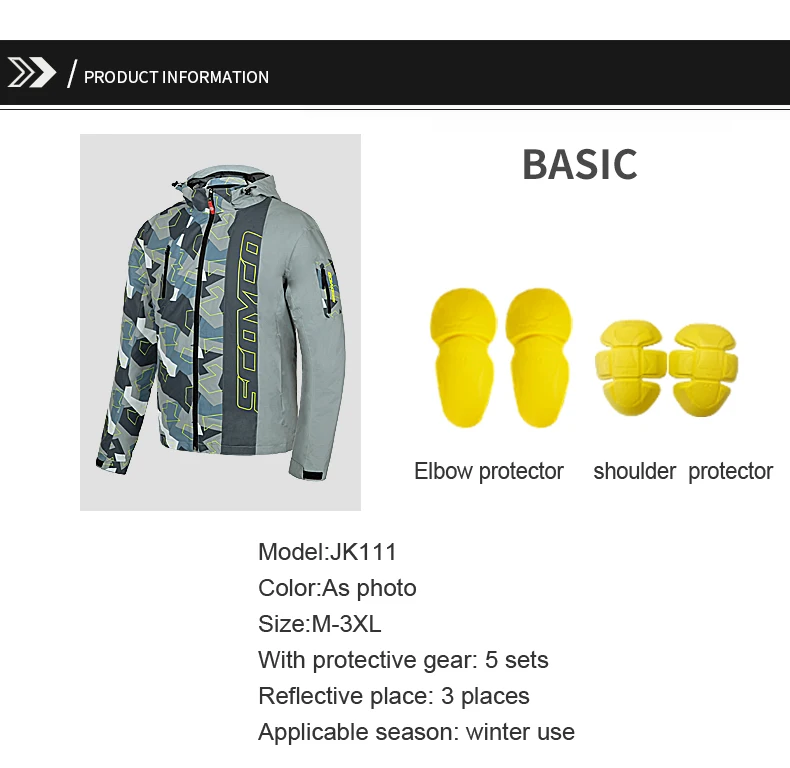 / PRODUCT INFORMATION

SCOYCO

BASIC

Elbow protector

shoulder protector

Model:JK111
Color:As photo
Size:M-3XL
With protective gear: 5 sets
Reflective place: 3 places
Applicable season: winter use